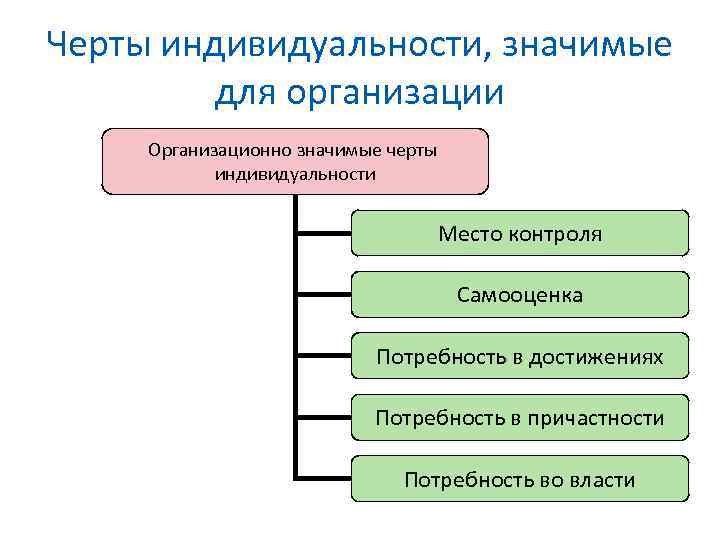 Черты индивидуальности, значимые для организации

Организационно значимые черты индивидуальности

Место контроля

Самооценка

Потребность в достижениях

Потребность в причастности

Потребность во власти